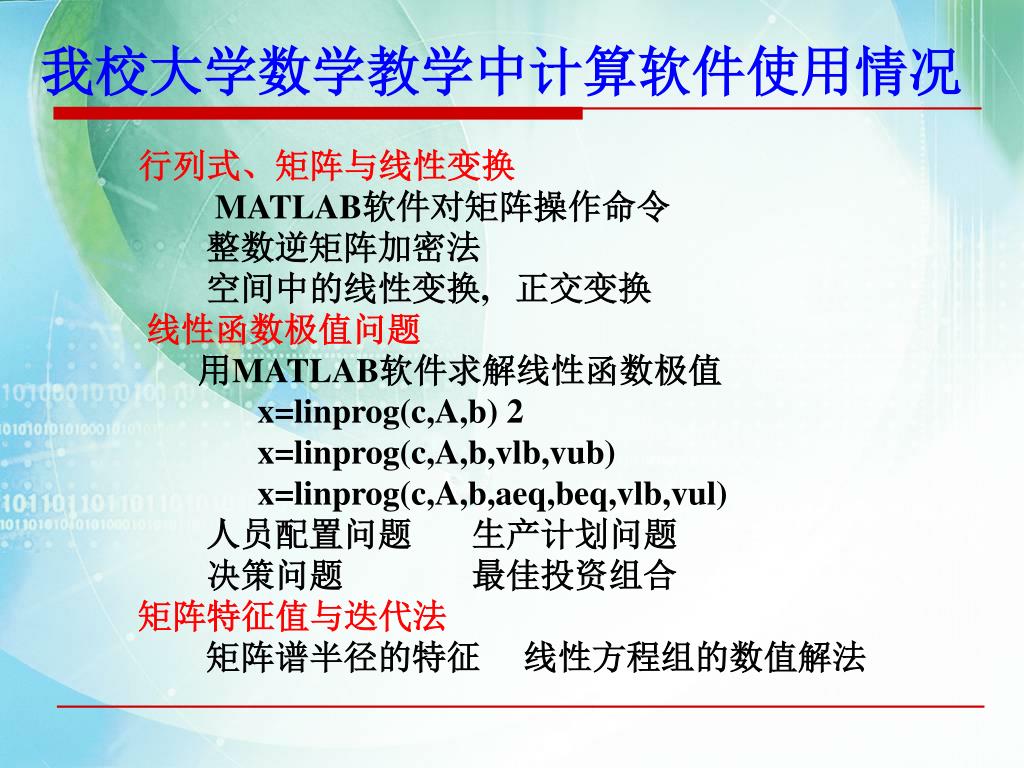 我校大学数学教学中计算软件使用情况

行列式、矩阵与线性变换

MATLAB软件对矩阵操作命令

整数逆矩阵加密法

空间中的线性变换，正交变换

线性函数极值问题

用MATLAB软件求解线性函数极值

x=linprog(c,A,b) 2

x=linprog(c,A,b,vlb,vub)

x=linprog(c,A,b,aeq,beq,vlb,vul)

人员配置问题　　生产计划问题

决策问题　　最佳投资组合

矩阵特征值与迭代法

矩阵谱半径的特征　　线性方程组的数值解法